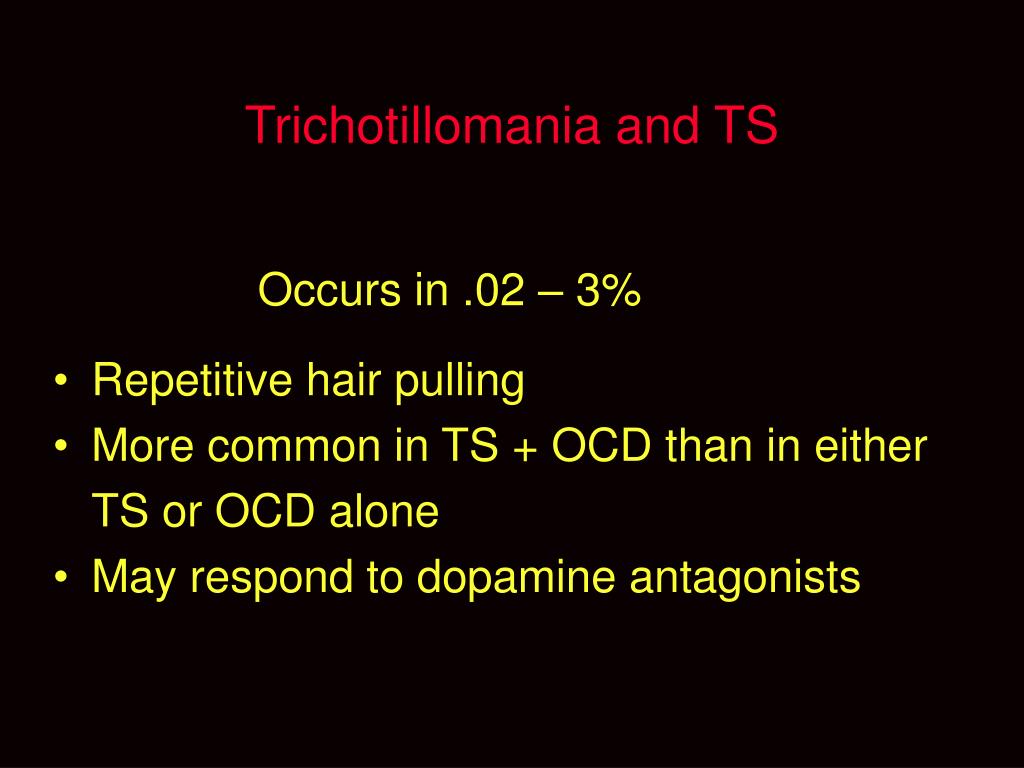 Trichotillomania and TS

Occurs in .02 – 3%

• Repetitive hair pulling
• More common in TS + OCD than in either TS or OCD alone
• May respond to dopamine antagonists